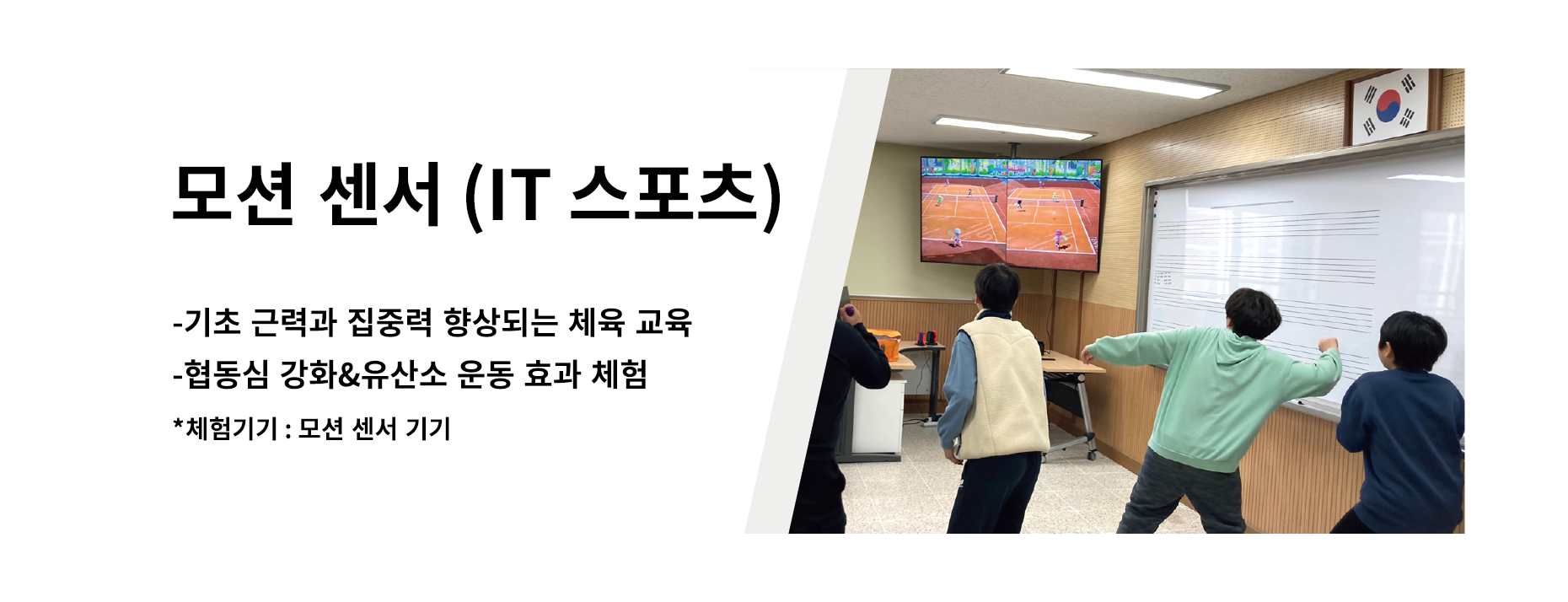 모션 센서 (IT 스포츠)

-기초 근력과 집중력 향상되는 체육 교육

-협동심 강화&유산소 운동 효과 체험

*체험기기 : 모션 센서 기기